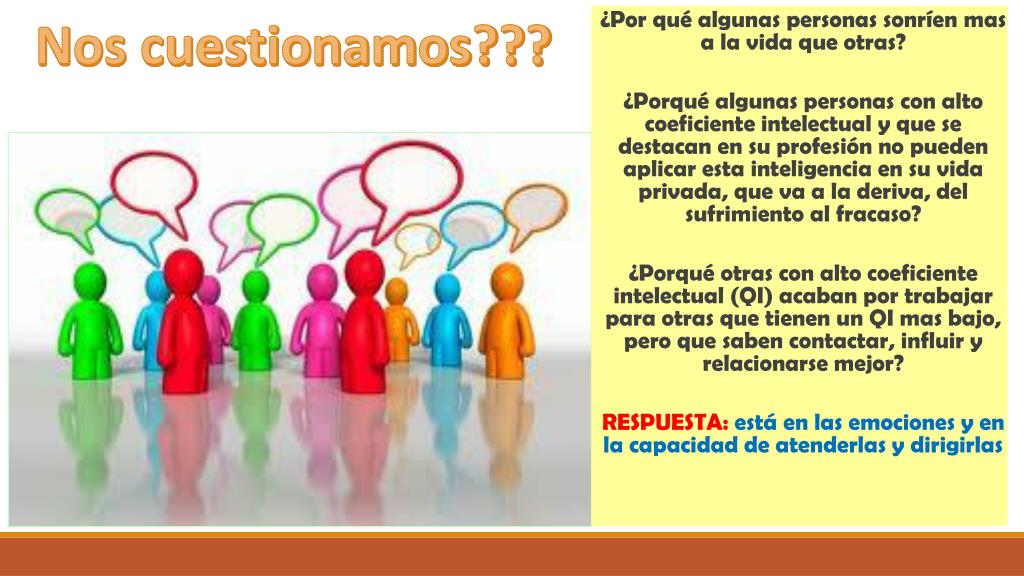 Nos cuestionamos???

¿Por qué algunas personas sonríen mas a la vida que otras?

¿Porqué algunas personas con alto coeficiente intelectual y que se destacan en su profesión no pueden aplicar esta inteligencia en su vida privada, que va a la deriva, del sufrimiento al fracaso?

¿Porqué otras con alto coeficiente intelectual (QI) acaban por trabajar para otras que tienen un QI mas bajo, pero que saben contactar, influir y relacionarse mejor?

RESPUESTA: está en las emociones y en la capacidad de atenderlas y dirigirlas